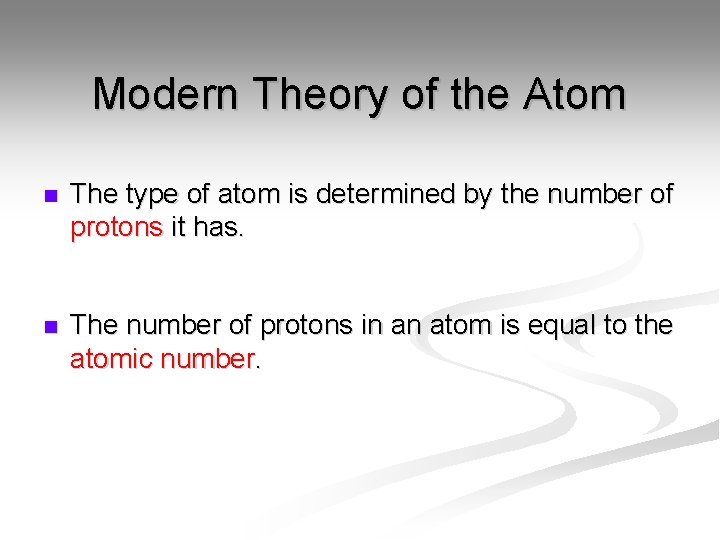 Modern Theory of the Atom

- The type of atom is determined by the number of protons it has.

- The number of protons in an atom is equal to the atomic number.